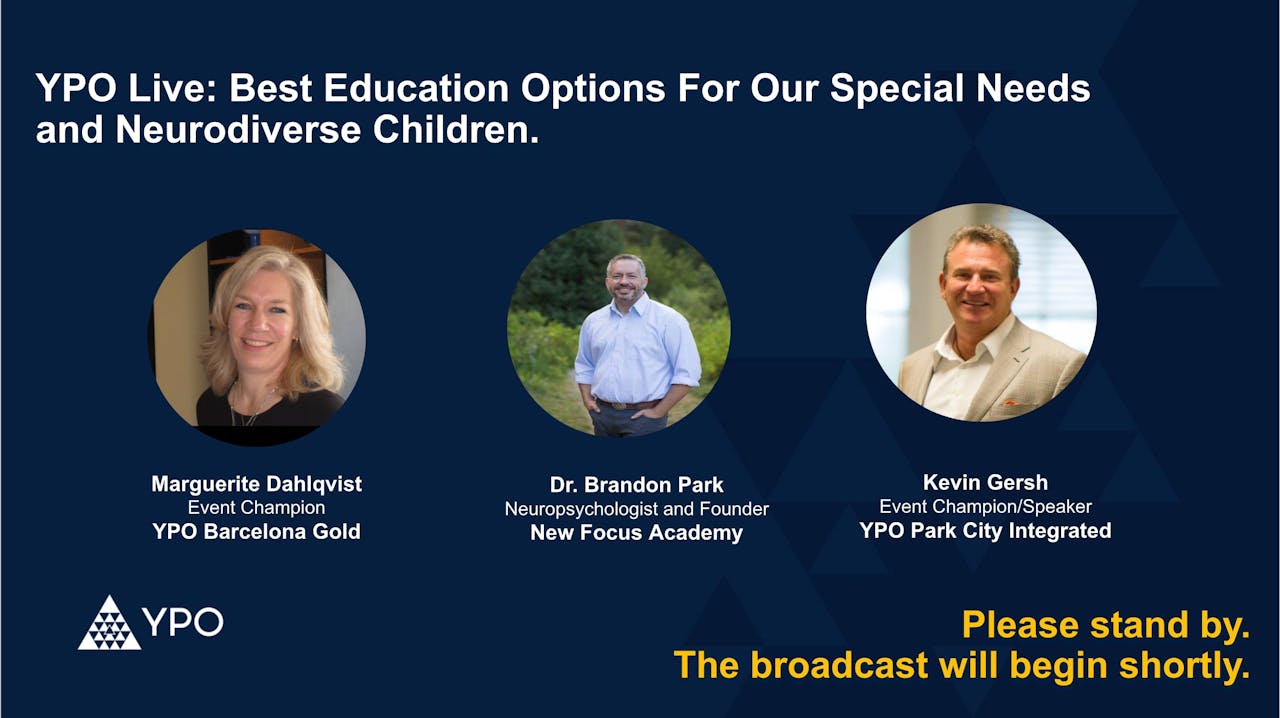 YPO Live: Best Education Options For Our Special Needs and Neurodiverse Children.

Marguerite Dahlqvist
Event Champion
YPO Barcelona Gold

Dr. Brandon Park
Neuropsychologist and Founder
New Focus Academy

Kevin Gersh
Event Champion/Speaker
YPO Park City Integrated

YPO

Please stand by.
The broadcast will begin shortly.